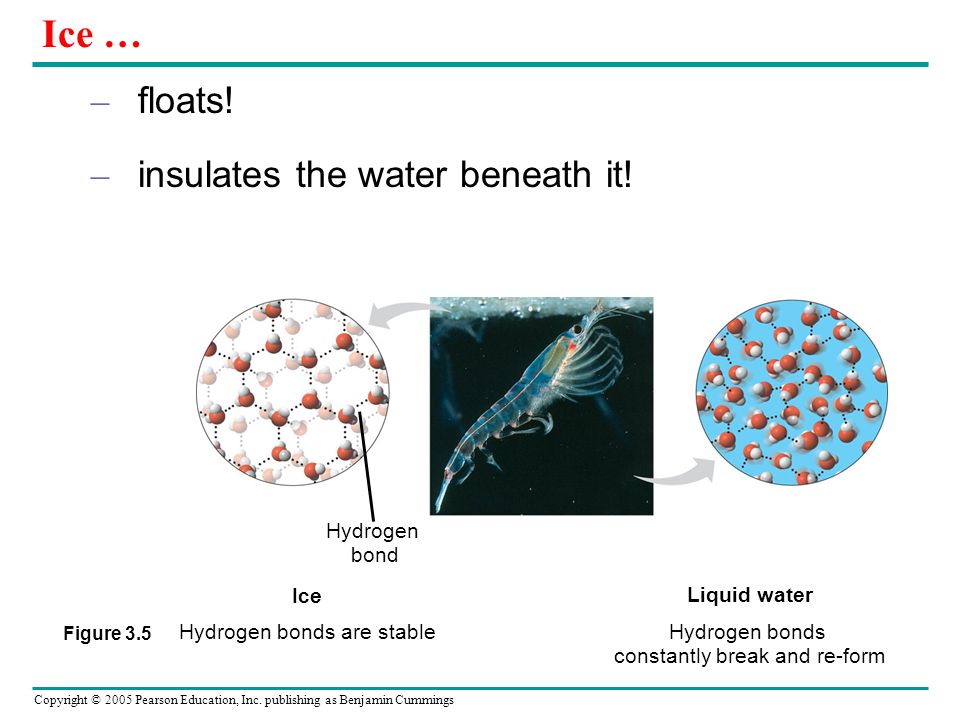 Ice …

– floats!

– insulates the water beneath it!

Hydrogen bond

Ice

Liquid water

Figure 3.5

Hydrogen bonds are stable

Hydrogen bonds constantly break and re-form

Copyright © 2005 Pearson Education, Inc. publishing as Benjamin Cummings